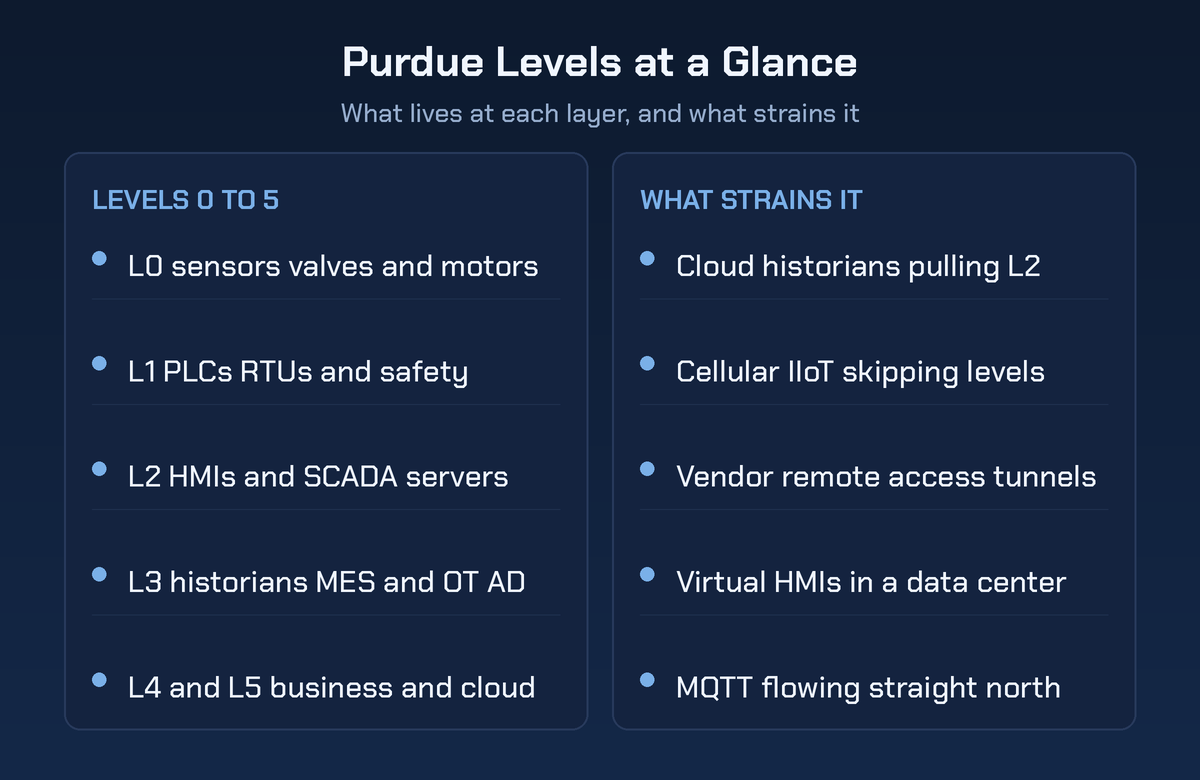 Purdue Levels at a Glance

What lives at each layer, and what strains it

LEVELS 0 TO 5

- L0 sensors valves and motors
- L1 PLCs RTUs and safety
- L2 HMIs and SCADA servers
- L3 historians MES and OT AD
- L4 and L5 business and cloud

WHAT STRAINS IT

- Cloud historians pulling L2
- Cellular IIoT skipping levels
- Vendor remote access tunnels
- Virtual HMIs in a data center
- MQTT flowing straight north